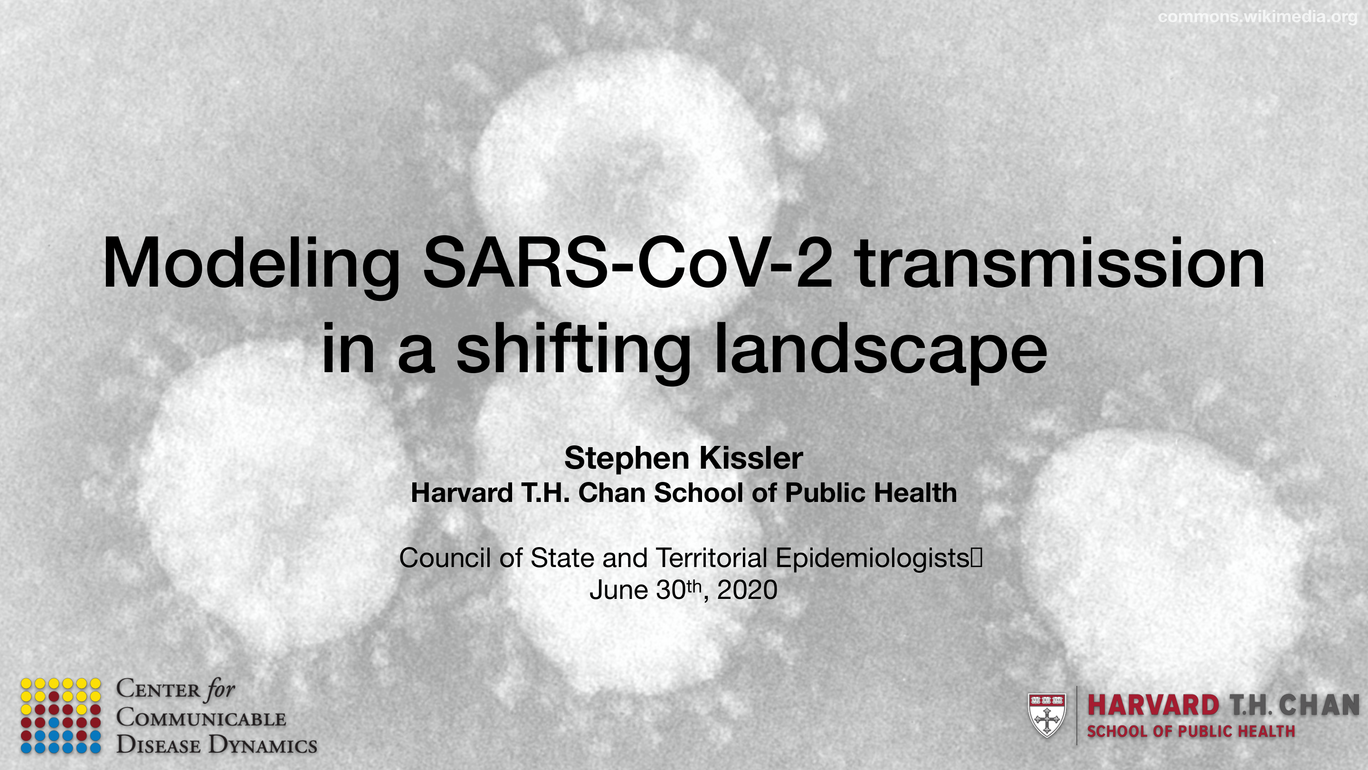 commons.wikimedia.org

Modeling SARS-CoV-2 transmission in a shifting landscape

Stephen Kissler
Harvard T.H. Chan School of Public Health

Council of State and Territorial Epidemiologists
June 30th, 2020

Center for
Communicable
Disease Dynamics

HARVARD T.H. CHAN
SCHOOL OF PUBLIC HEALTH